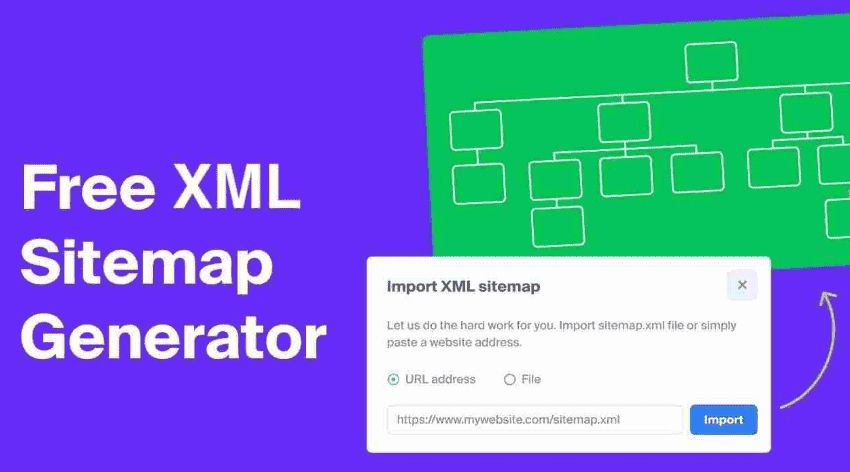 Free XML Sitemap Generator

Import XML sitemap

×

Let us do the hard work for you. Import sitemap.xml file or simply paste a website address.

URL address File

https://www.mywebsite.com/sitemap.xml

Import